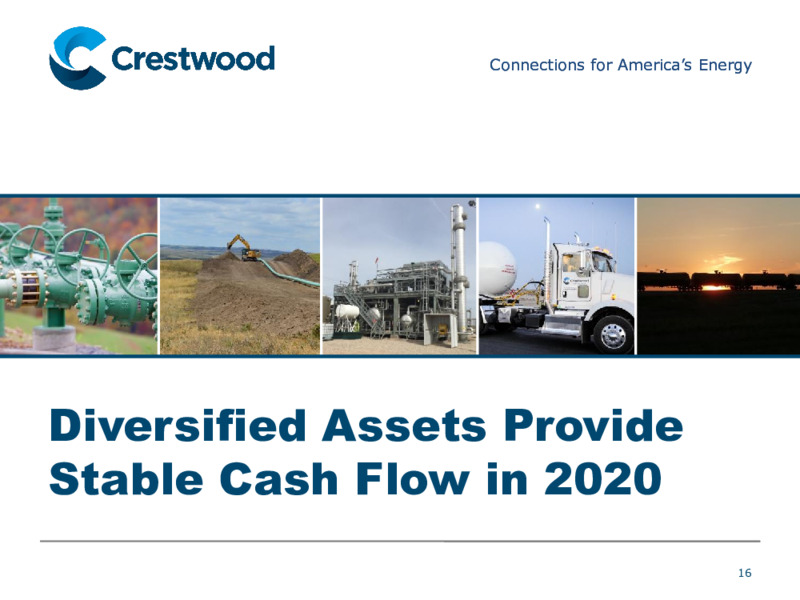 Crestwood

Connections for America's Energy

Diversified Assets Provide Stable Cash Flow in 2020

16